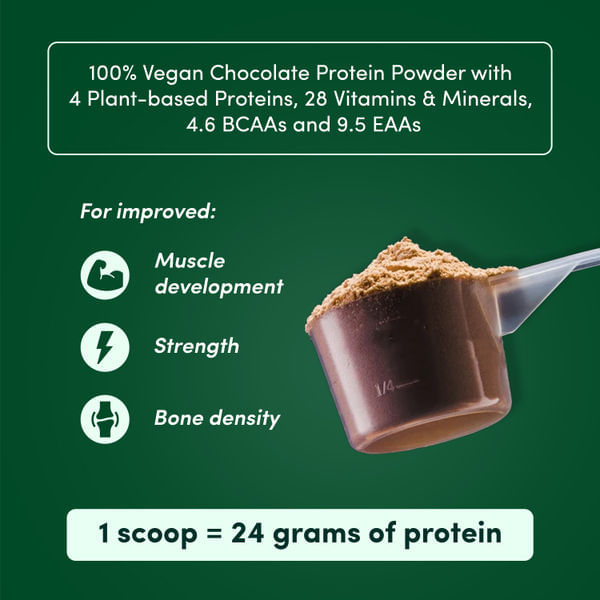 100% Vegan Chocolate Protein Powder with 4 Plant-based Proteins, 28 Vitamins & Minerals, 4.6 BCAAs and 9.5 EAAs

For improved:

Muscle development

Strength

Bone density

1/4

1 scoop = 24 grams of protein